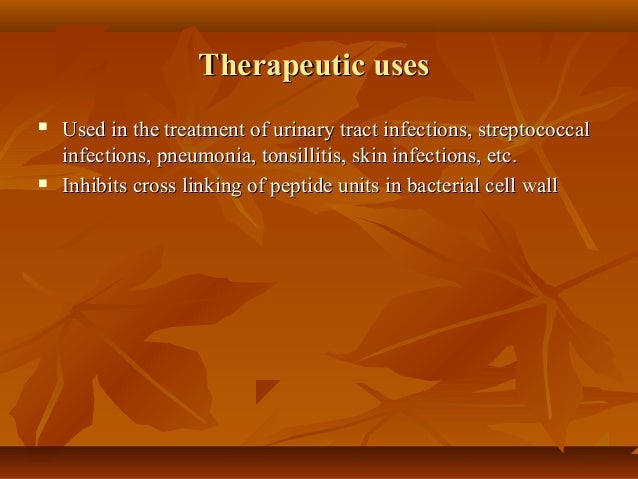 Therapeutic uses

▪ Used in the treatment of urinary tract infections, streptococcal infections, pneumonia, tonsillitis, skin infections, etc.
▪ Inhibits cross linking of peptide units in bacterial cell wall